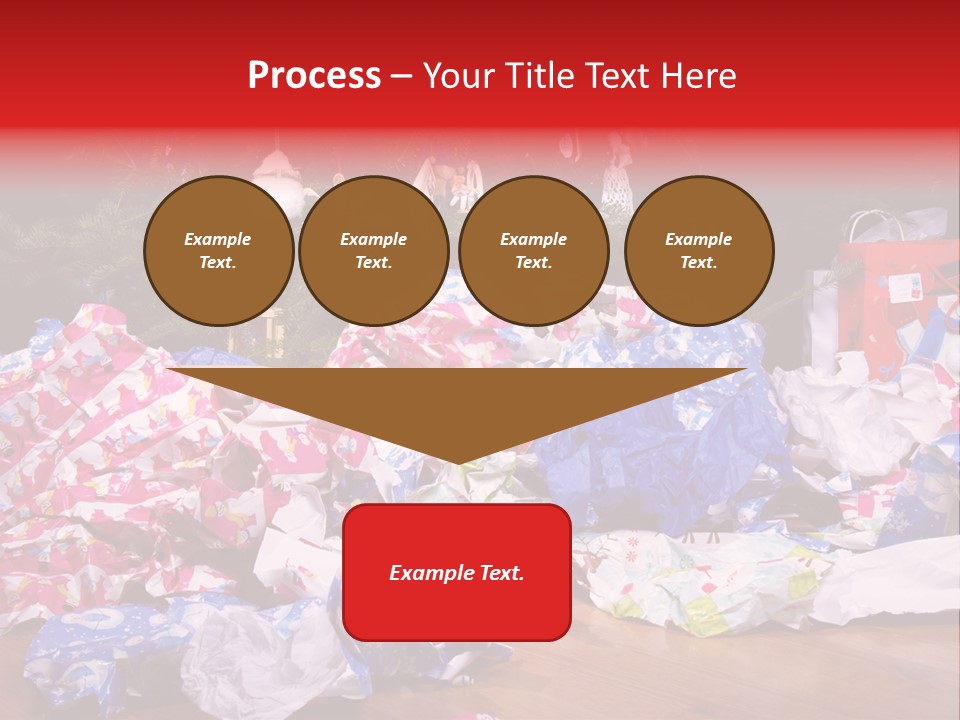 Process – Your Title Text Here

Example Text.

Example Text.

Example Text.

Example Text.

Example Text.